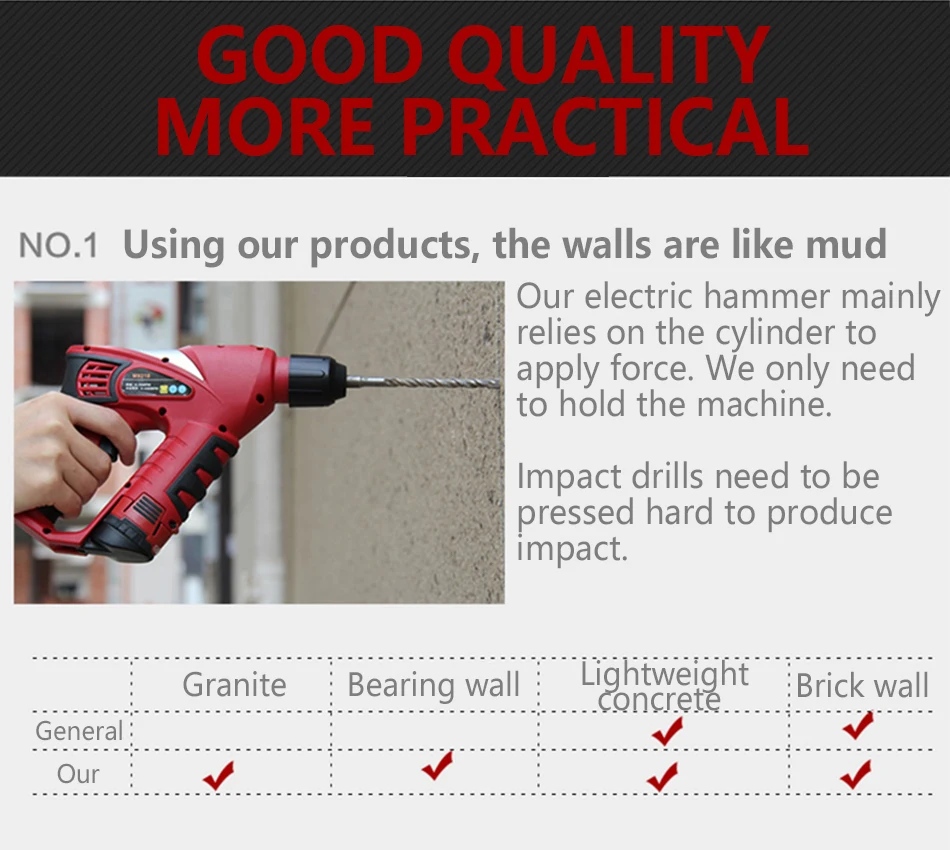 GOOD QUALITY
MORE PRACTICAL

NO.1 Using our products, the walls are like mud

Our electric hammer mainly relies on the cylinder to apply force. We only need to hold the machine.

Impact drills need to be pressed hard to produce impact.

| | Granite | Bearing wall | Lightweight concrete | Brick wall |
|---|---|---|---|---|
| General | | | ✔ | ✔ |
| Our | ✔ | ✔ | ✔ | ✔ |